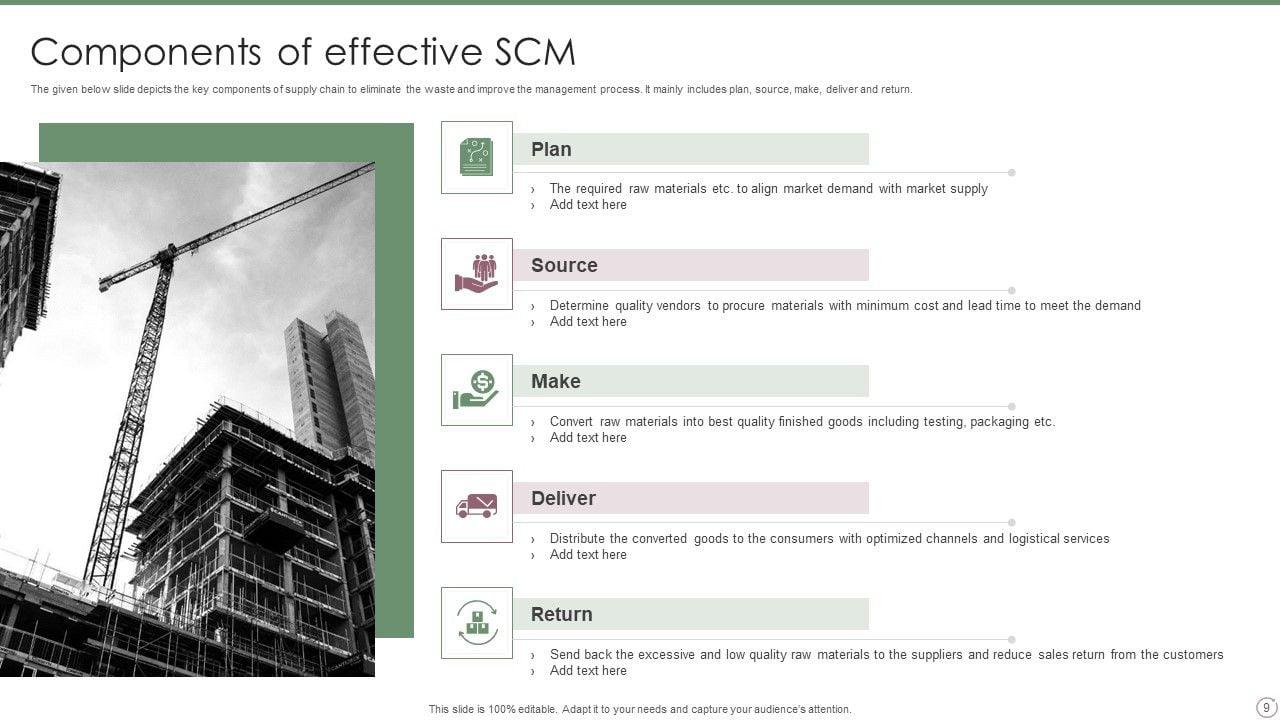 Components of effective SCM

The given below slide depicts the key components of supply chain to eliminate the waste and improve the management process. It mainly includes plan, source, make, deliver and return.

Plan

› The required raw materials etc. to align market demand with market supply
› Add text here

Source

› Determine quality vendors to procure materials with minimum cost and lead time to meet the demand
› Add text here

Make

› Convert raw materials into best quality finished goods including testing, packaging etc.
› Add text here

Deliver

› Distribute the converted goods to the consumers with optimized channels and logistical services
› Add text here

Return

› Send back the excessive and low quality raw materials to the suppliers and reduce sales return from the customers
› Add text here

This slide is 100% editable. Adapt it to your needs and capture your audience's attention.

9